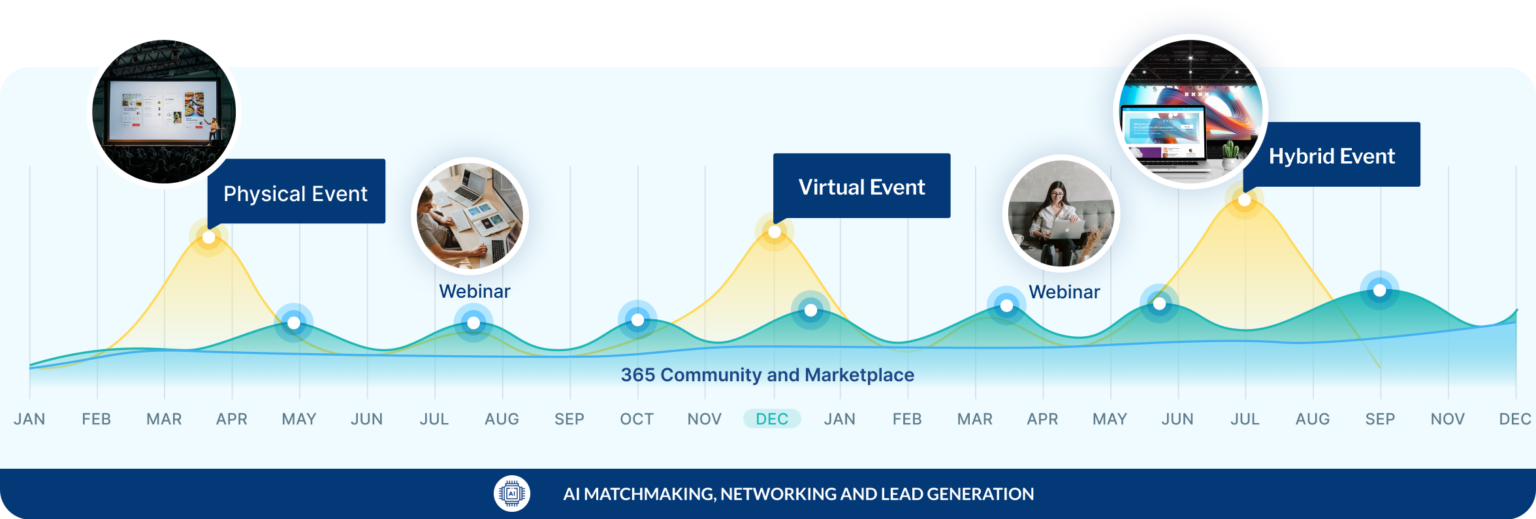 Physical Event

Webinar

Virtual Event

Webinar

Hybrid Event

365 Community and Marketplace

JAN FEB MAR APR MAY JUN JUL AUG SEP OCT NOV DEC JAN FEB MAR APR MAY JUN JUL AUG SEP NOV DEC

AI

AI MATCHMAKING, NETWORKING AND LEAD GENERATION